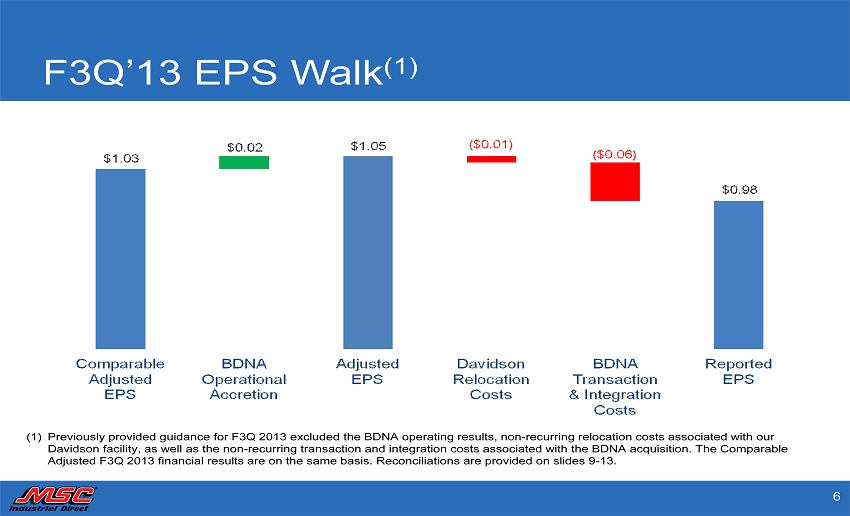 F3Q'13 EPS Walk$^{(1)}$

$1.03

$0.02

$1.05

($0.01)

($0.06)

$0.98

Comparable Adjusted EPS

BDNA Operational Accretion

Adjusted EPS

Davidson Relocation Costs

BDNA Transaction & Integration Costs

Reported EPS

(1) Previously provided guidance for F3Q 2013 excluded the BDNA operating results, non-recurring relocation costs associated with our Davidson facility, as well as the non-recurring transaction and integration costs associated with the BDNA acquisition. The Comparable Adjusted F3Q 2013 financial results are on the same basis. Reconciliations are provided on slides 9-13.

MSC Industrial Direct

6